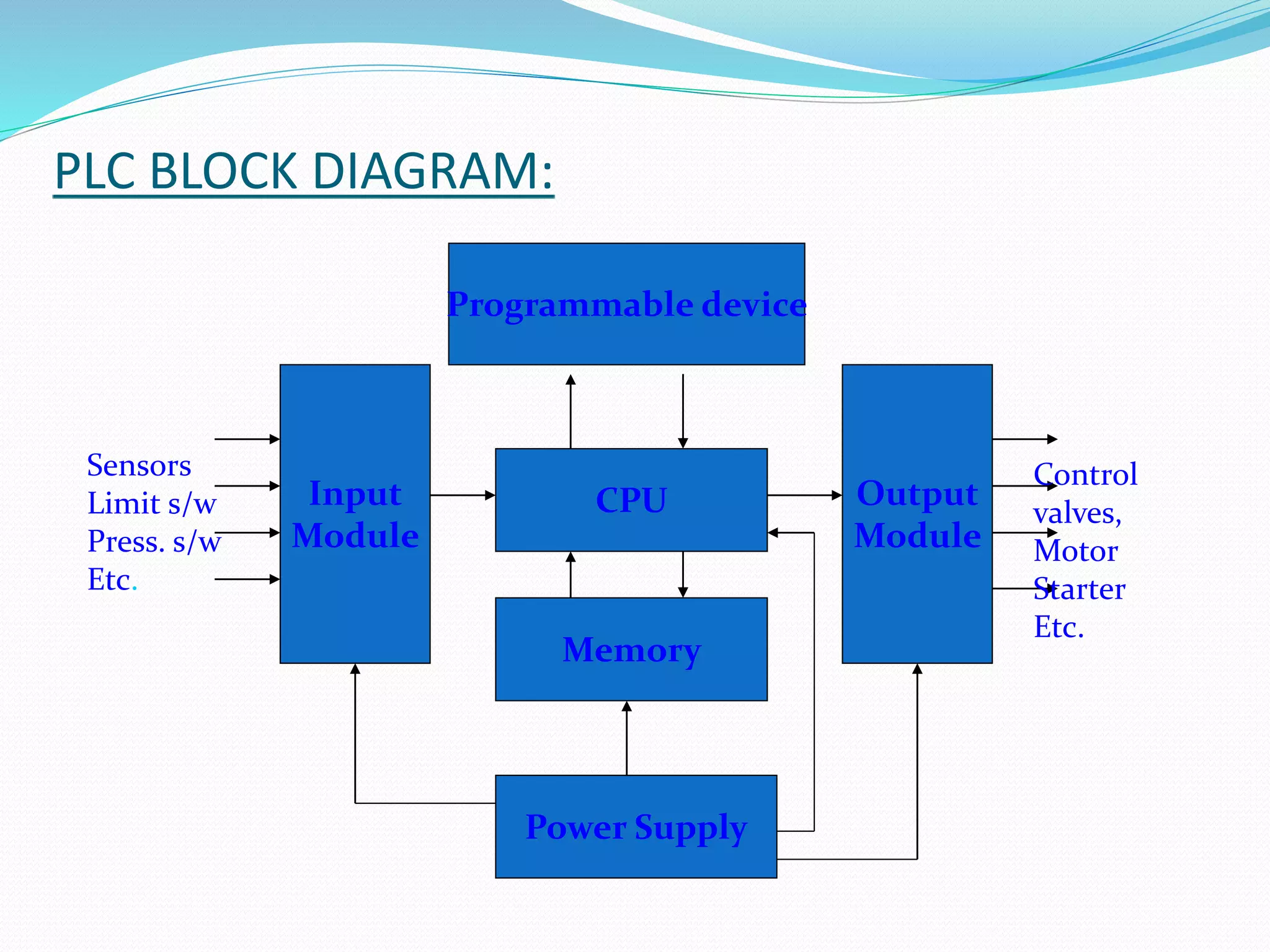 PLC BLOCK DIAGRAM:

Programmable device

Sensors
Limit s/w
Press. s/w
Etc.

Input Module

CPU

Output Module

Control valves, Motor Starter Etc.

Memory

Power Supply